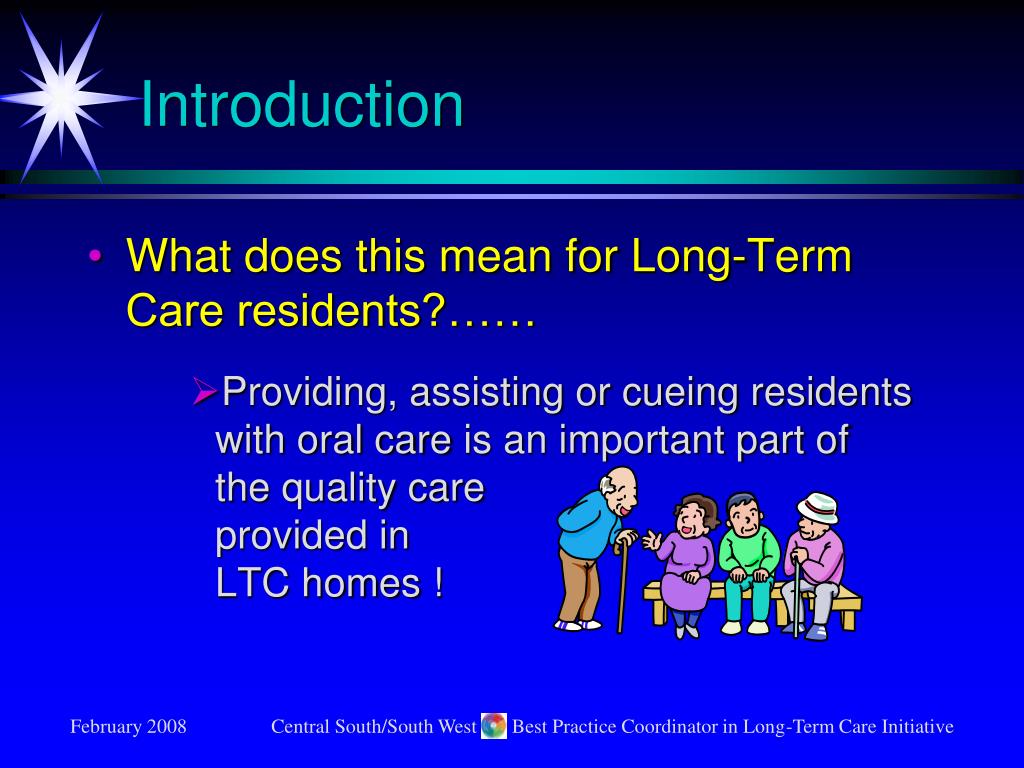 Introduction

• What does this mean for Long-Term Care residents?……

➢Providing, assisting or cueing residents with oral care is an important part of the quality care provided in LTC homes !

February 2008

Central South/South West Best Practice Coordinator in Long-Term Care Initiative